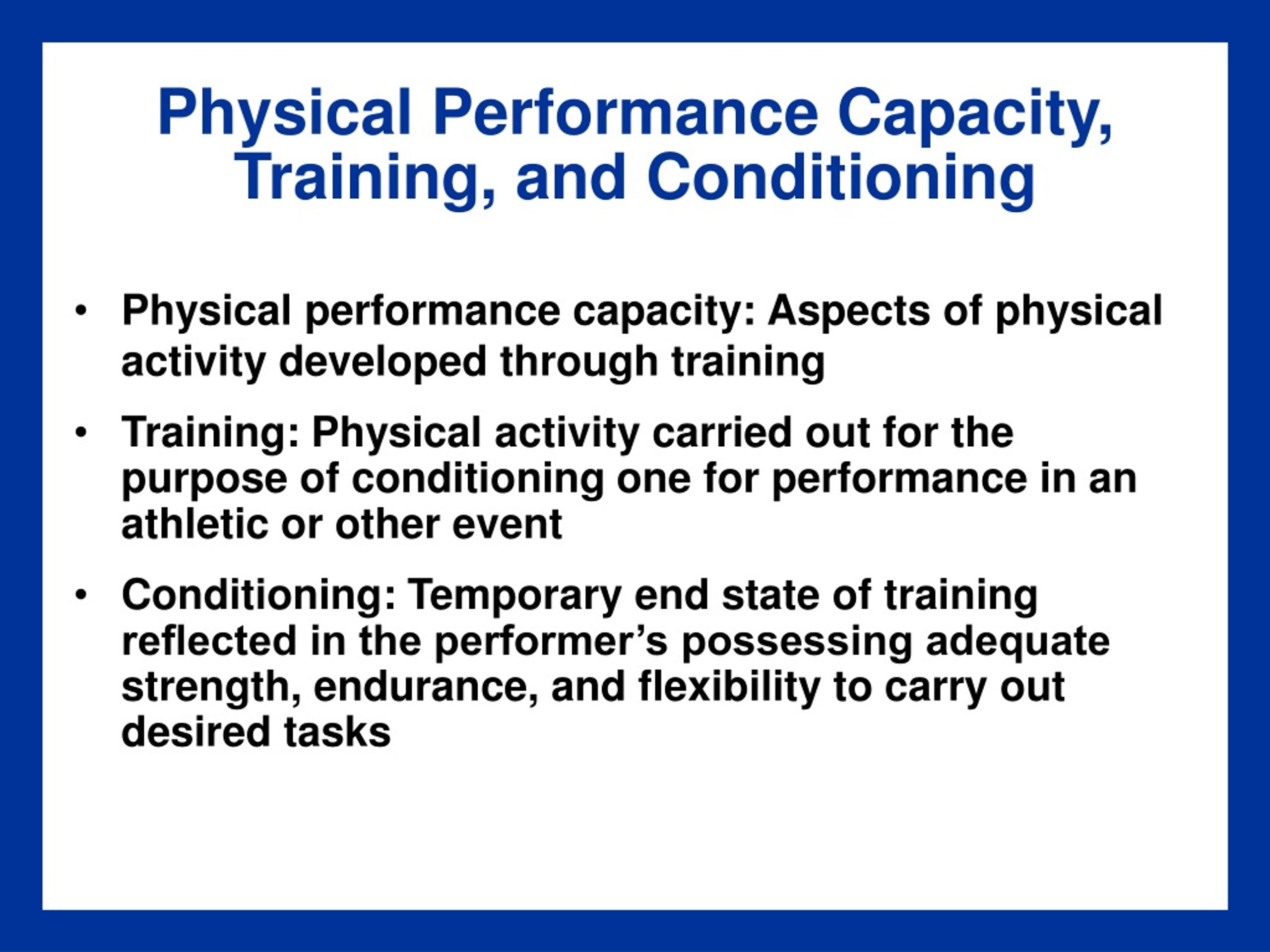 Physical Performance Capacity, Training, and Conditioning

• Physical performance capacity: Aspects of physical activity developed through training

• Training: Physical activity carried out for the purpose of conditioning one for performance in an athletic or other event

• Conditioning: Temporary end state of training reflected in the performer’s possessing adequate strength, endurance, and flexibility to carry out desired tasks